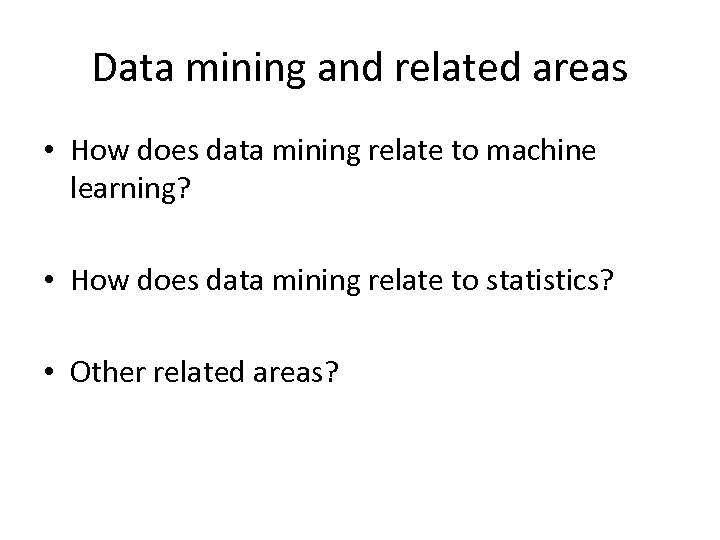 Data mining and related areas

• How does data mining relate to machine learning?

• How does data mining relate to statistics?

• Other related areas?